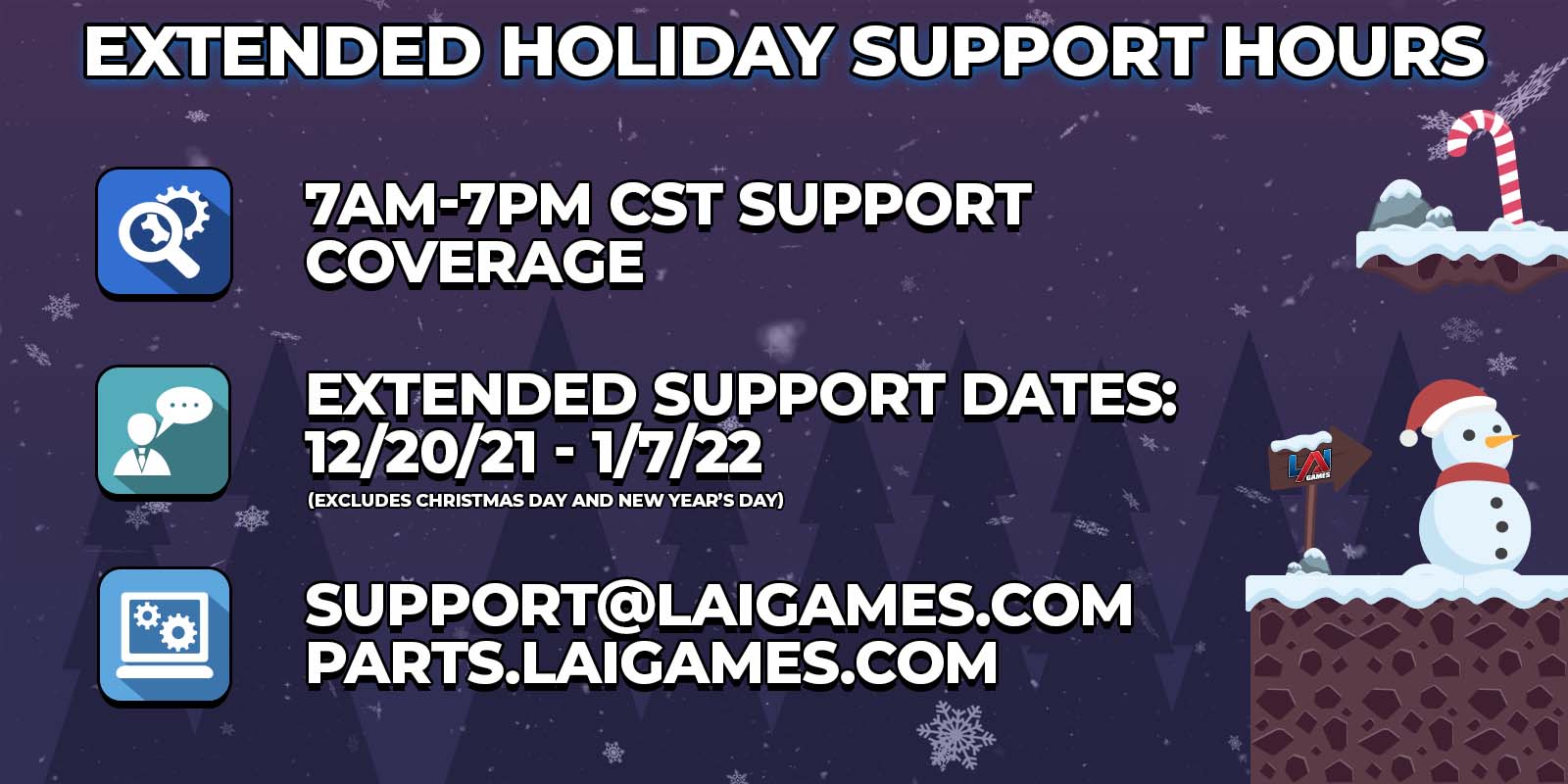 EXTENDED HOLIDAY SUPPORT HOURS

7AM-7PM CST SUPPORT COVERAGE

EXTENDED SUPPORT DATES: 12/20/21 - 1/7/22
(EXCLUDES CHRISTMAS DAY AND NEW YEAR'S DAY)

SUPPORT@LAIGAMES.COM
PARTS.LAIGAMES.COM

LAI GAMES